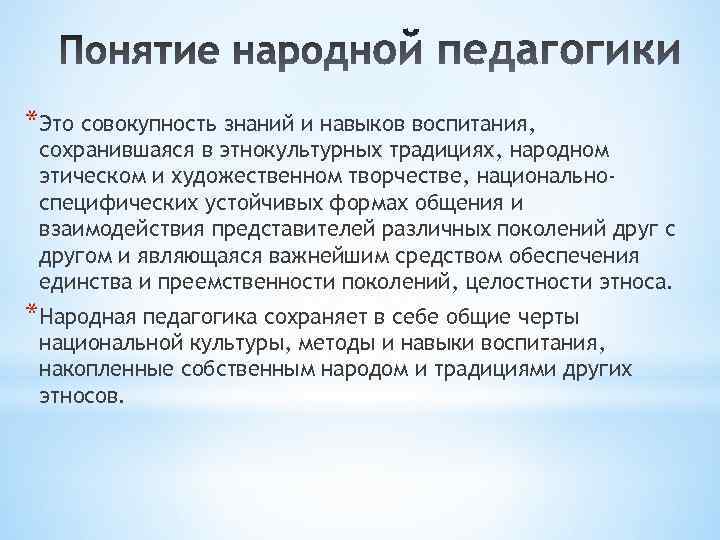 Понятие народной педагогики

*Это совокупность знаний и навыков воспитания, сохранившаяся в этнокультурных традициях, народном этическом и художественном творчестве, национально-специфических устойчивых формах общения и взаимодействия представителей различных поколений друг с другом и являющаяся важнейшим средством обеспечения единства и преемственности поколений, целостности этноса.

*Народная педагогика сохраняет в себе общие черты национальной культуры, методы и навыки воспитания, накопленные собственным народом и традициями других этносов.